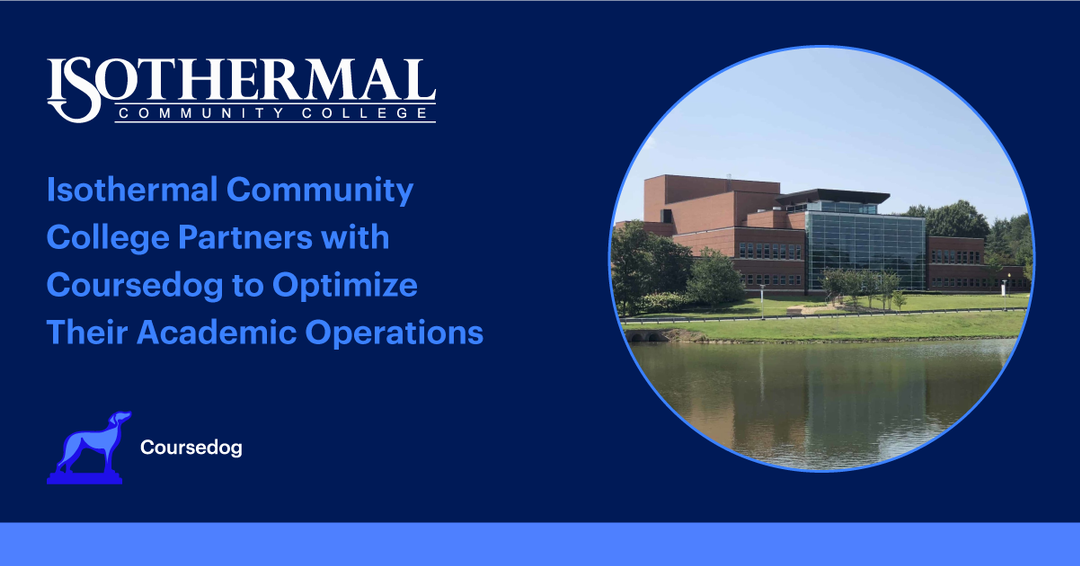 ISOTHERMAL
COMMUNITY COLLEGE

Isothermal Community College Partners with Coursedog to Optimize Their Academic Operations

Coursedog